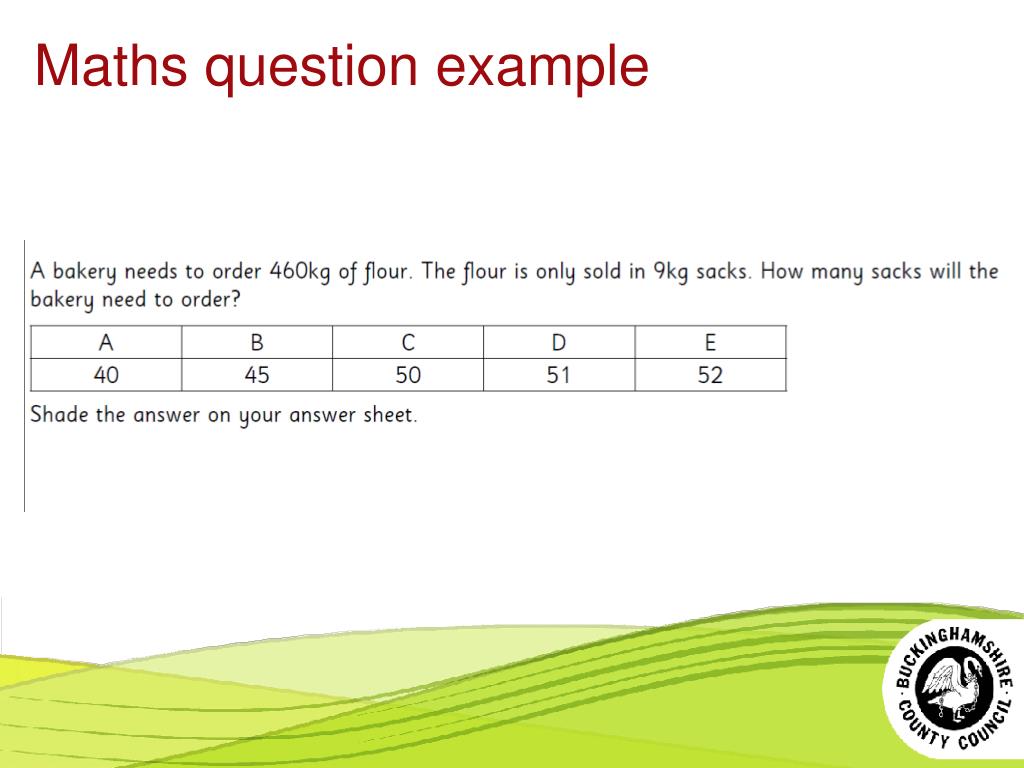 Maths question example

A bakery needs to order 460kg of flour. The flour is only sold in 9kg sacks. How many sacks will the bakery need to order?

| A | B | C | D | E |
|---|---|---|---|---|
| 40 | 45 | 50 | 51 | 52 |

Shade the answer on your answer sheet.

BUCKINGHAMSHIRE · COUNTY COUNCIL ·